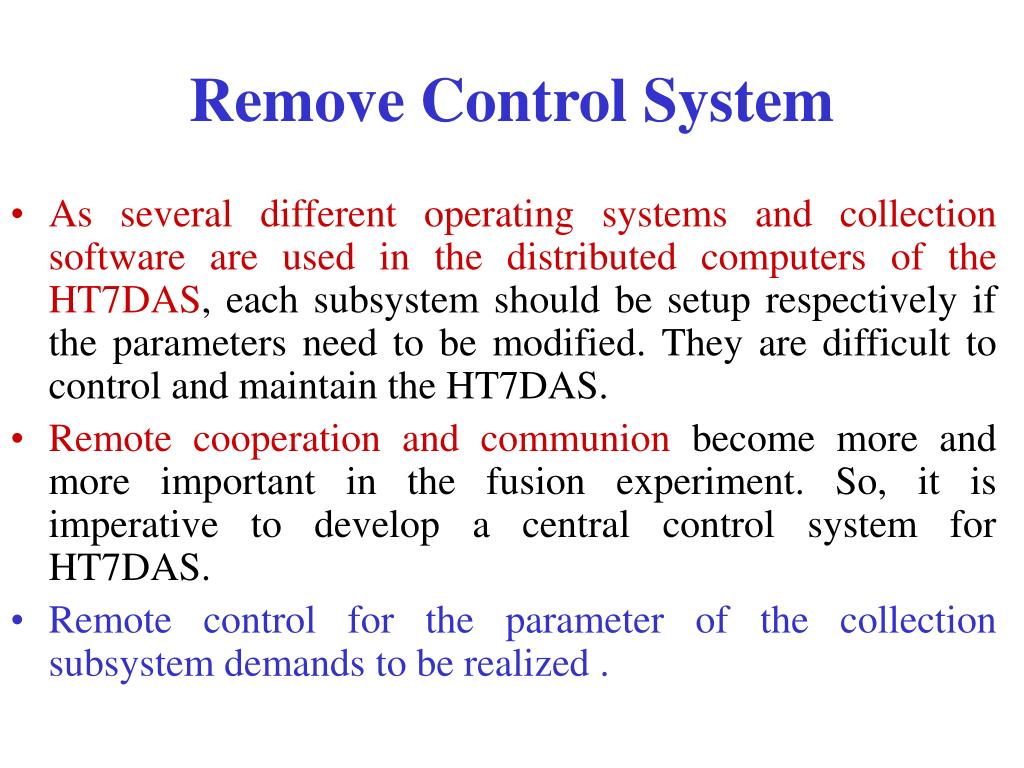 Remove Control System

• As several different operating systems and collection software are used in the distributed computers of the HT7DAS, each subsystem should be setup respectively if the parameters need to be modified. They are difficult to control and maintain the HT7DAS.
• Remote cooperation and communion become more and more important in the fusion experiment. So, it is imperative to develop a central control system for HT7DAS.
• Remote control for the parameter of the collection subsystem demands to be realized .